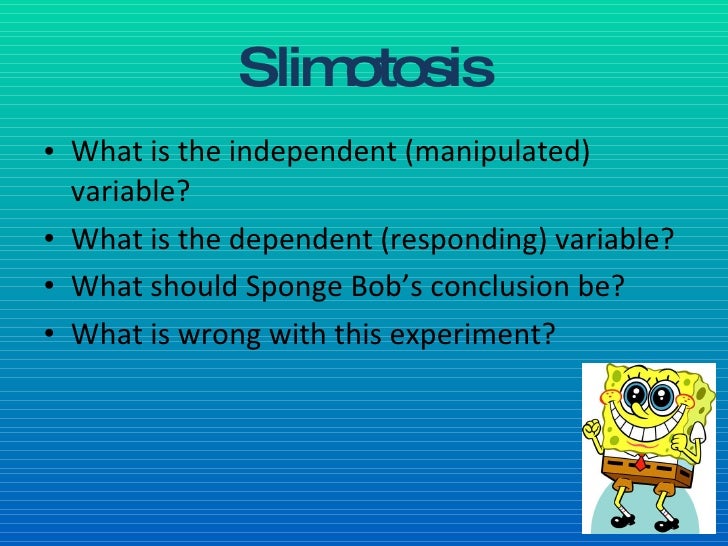 Slimotosis

• What is the independent (manipulated) variable?
• What is the dependent (responding) variable?
• What should Sponge Bob's conclusion be?
• What is wrong with this experiment?